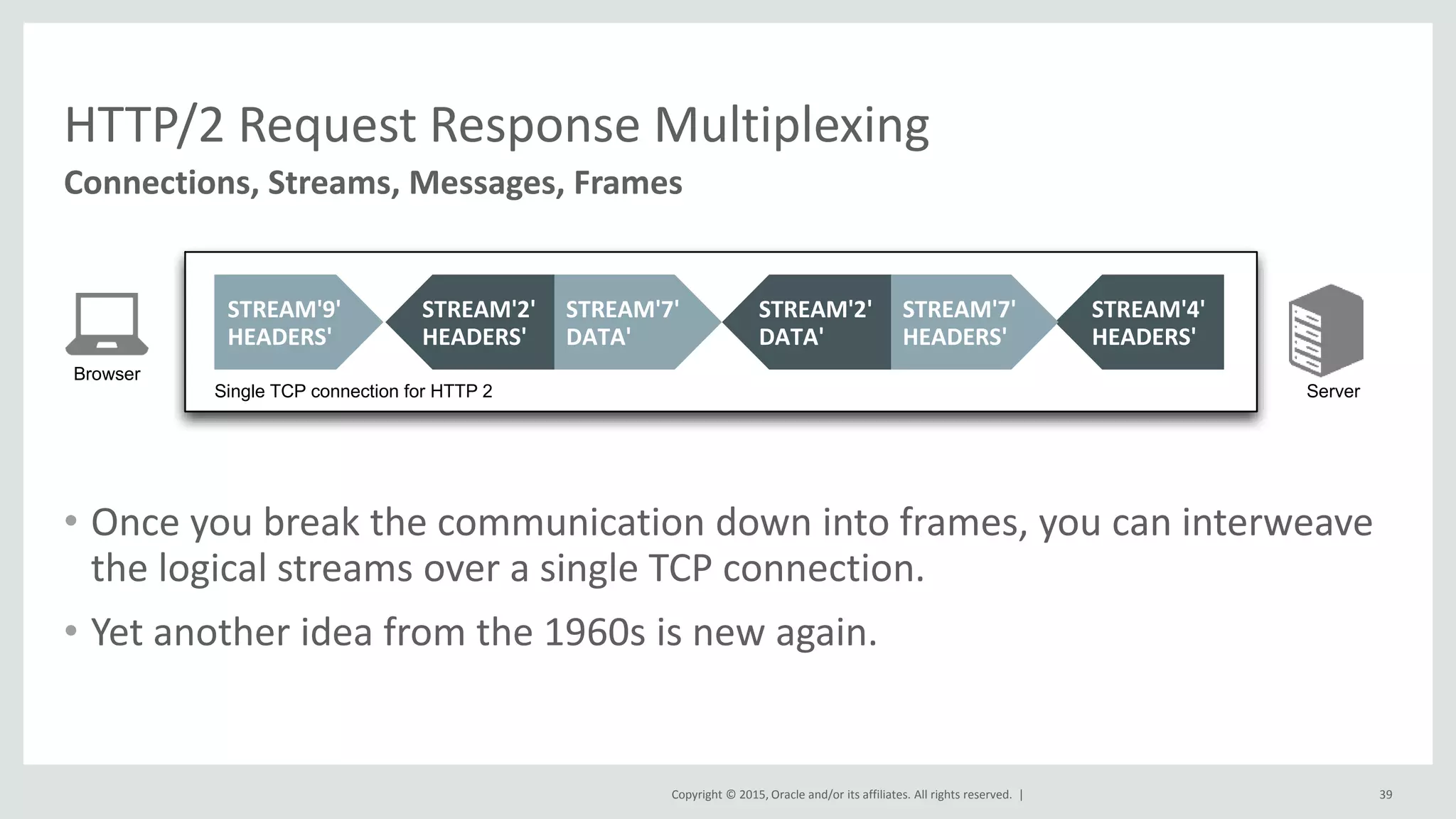 HTTP/2 Request Response Multiplexing

Connections, Streams, Messages, Frames

Browser

STREAM'9' HEADERS'

STREAM'2' HEADERS'

STREAM'7' DATA'

STREAM'2' DATA'

STREAM'7' HEADERS'

STREAM'4' HEADERS'

Single TCP connection for HTTP 2

Server

• Once you break the communication down into frames, you can interweave the logical streams over a single TCP connection.

• Yet another idea from the 1960s is new again.

Copyright © 2015, Oracle and/or its affiliates. All rights reserved. |

39